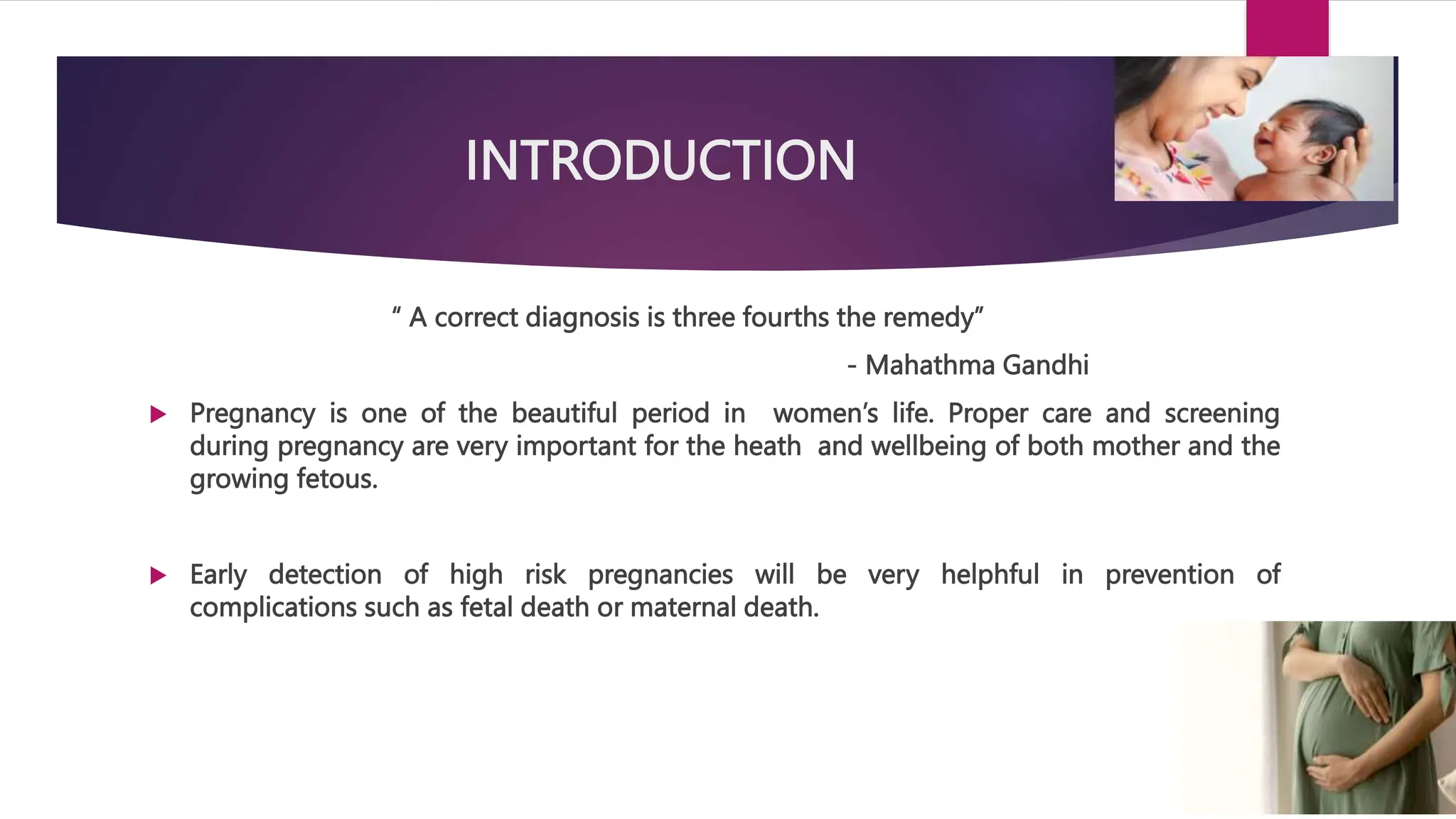 INTRODUCTION

“ A correct diagnosis is three fourths the remedy”

- Mahathma Gandhi

Pregnancy is one of the beautiful period in women’s life. Proper care and screening during pregnancy are very important for the heath and wellbeing of both mother and the growing fetous.

Early detection of high risk pregnancies will be very helphful in prevention of complications such as fetal death or maternal death.